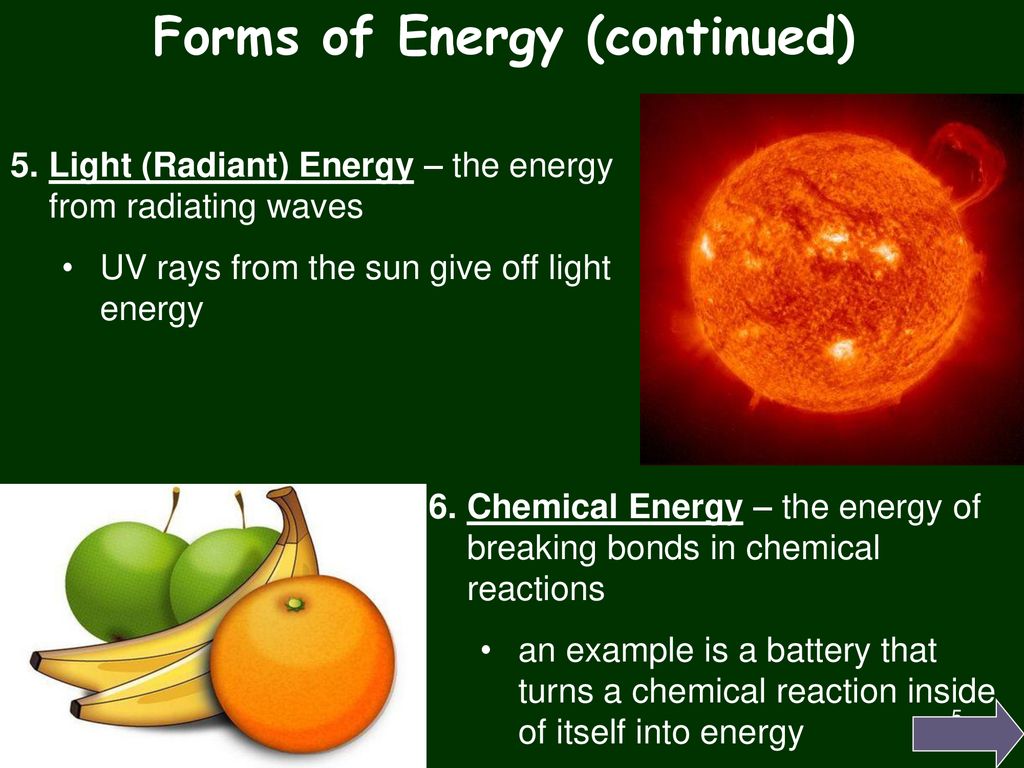 Forms of Energy (continued)

5. Light (Radiant) Energy – the energy from radiating waves

• UV rays from the sun give off light energy

6. Chemical Energy – the energy of breaking bonds in chemical reactions

• an example is a battery that turns a chemical reaction inside of itself into energy

5